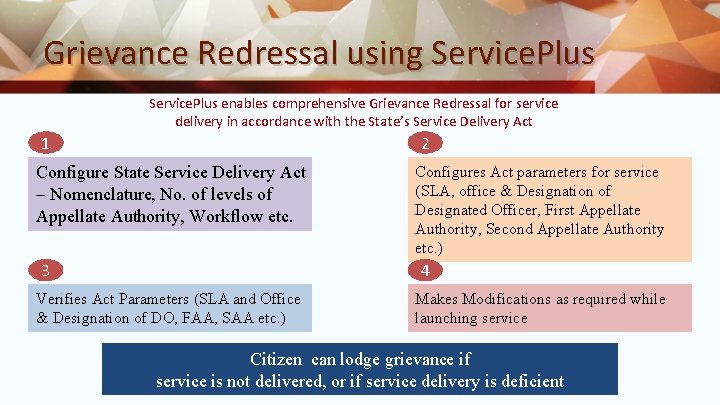 Grievance Redressal using ServicePlus

ServicePlus enables comprehensive Grievance Redressal for service delivery in accordance with the State's Service Delivery Act

1

Configure State Service Delivery Act – Nomenclature, No. of levels of Appellate Authority, Workflow etc.

2

Configures Act parameters for service (SLA, office & Designation of Designated Officer, First Appellate Authority, Second Appellate Authority etc.)

3

Verifies Act Parameters (SLA and Office & Designation of DO, FAA, SAA etc.)

4

Makes Modifications as required while launching service

Citizen can lodge grievance if service is not delivered, or if service delivery is deficient